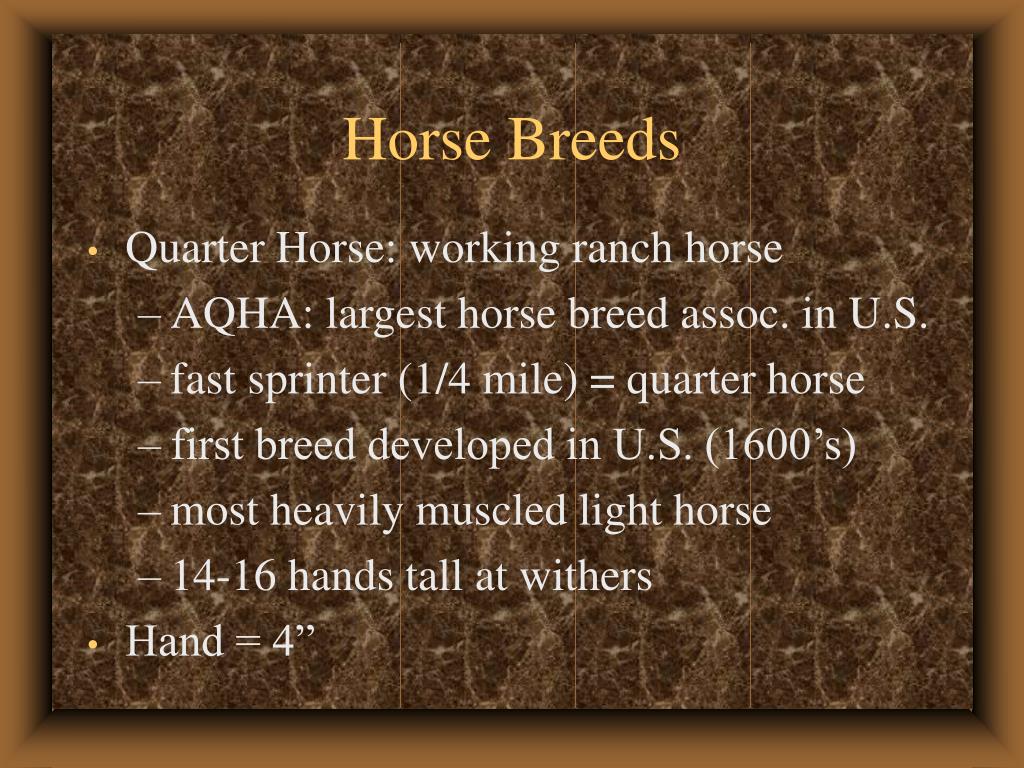 Horse Breeds

• Quarter Horse: working ranch horse
– AQHA: largest horse breed assoc. in U.S.
– fast sprinter (1/4 mile) = quarter horse
– first breed developed in U.S. (1600’s)
– most heavily muscled light horse
– 14-16 hands tall at withers
• Hand = 4”